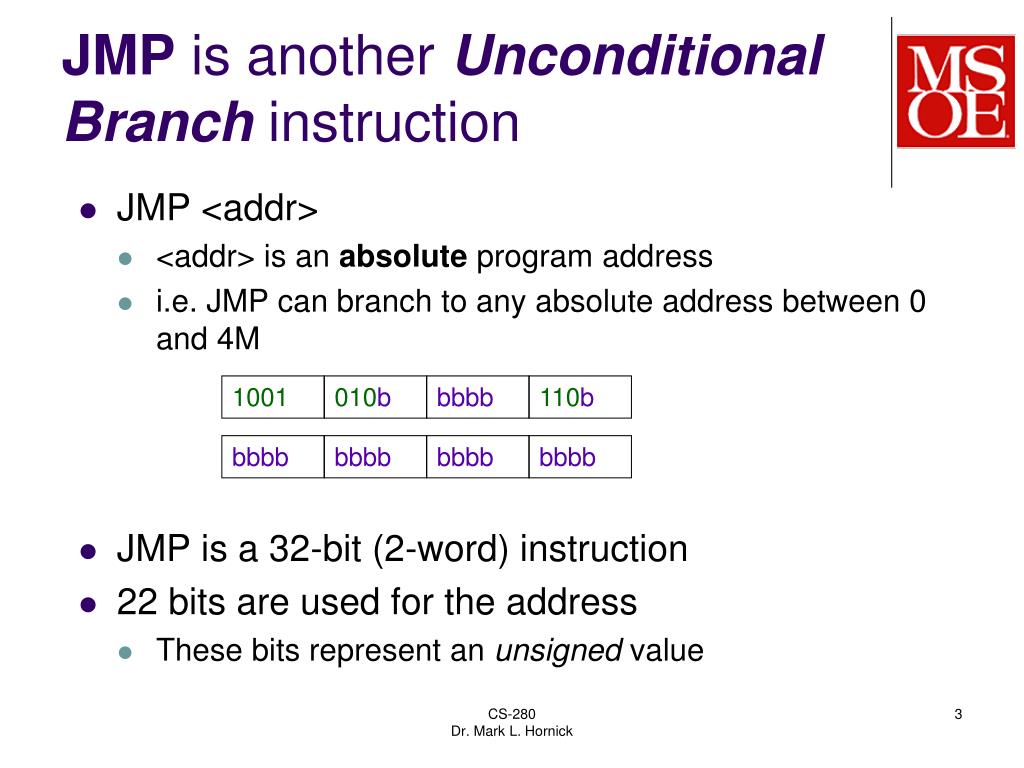 JMP is another Unconditional Branch instruction

MSOE

- JMP <addr>
  - <addr> is an absolute program address
  - i.e. JMP can branch to any absolute address between 0 and 4M

| 1001 | 010b | bbbb | 110b |
|---|---|---|---|

| bbbb | bbbb | bbbb | bbbb |
|---|---|---|---|

- JMP is a 32-bit (2-word) instruction
- 22 bits are used for the address
  - These bits represent an unsigned value

CS-280
Dr. Mark L. Hornick

3